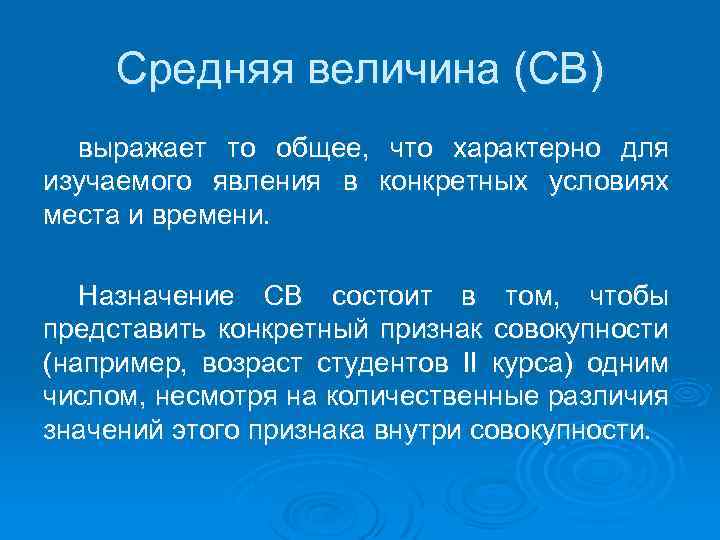 Средняя величина (СВ)

выражает то общее, что характерно для изучаемого явления в конкретных условиях места и времени.

Назначение СВ состоит в том, чтобы представить конкретный признак совокупности (например, возраст студентов II курса) одним числом, несмотря на количественные различия значений этого признака внутри совокупности.